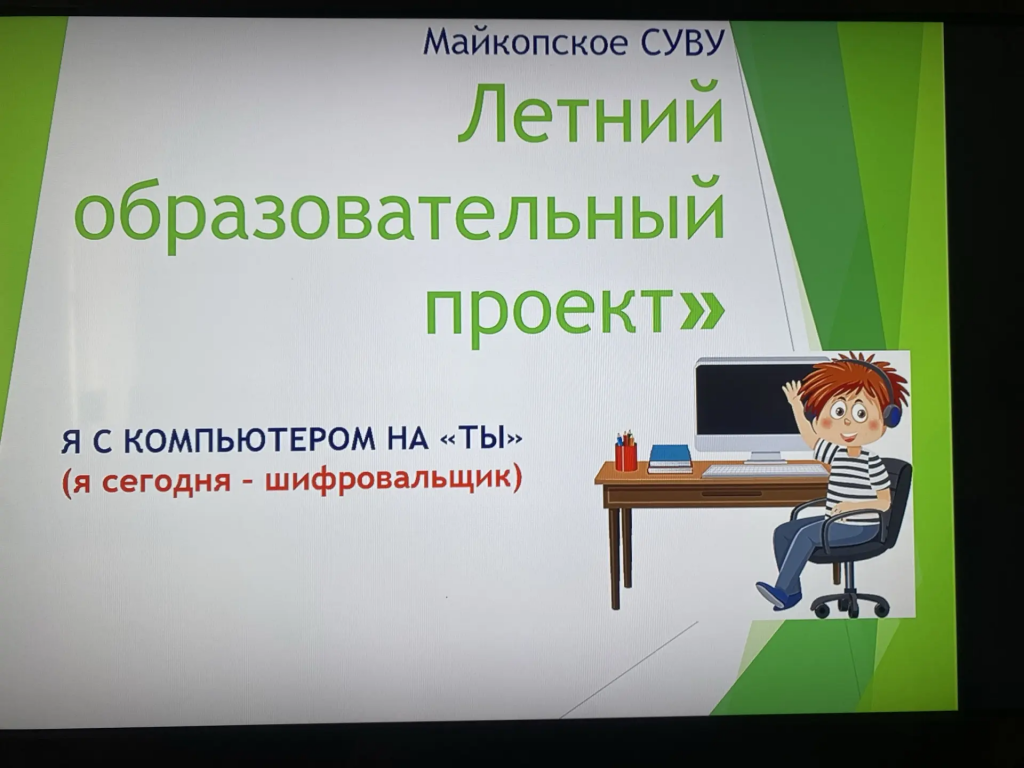 Майкопское СУВУ

Летний образовательный проект»

Я С КОМПЬЮТЕРОМ НА «ТЫ»
(я сегодня - шифровальщик)